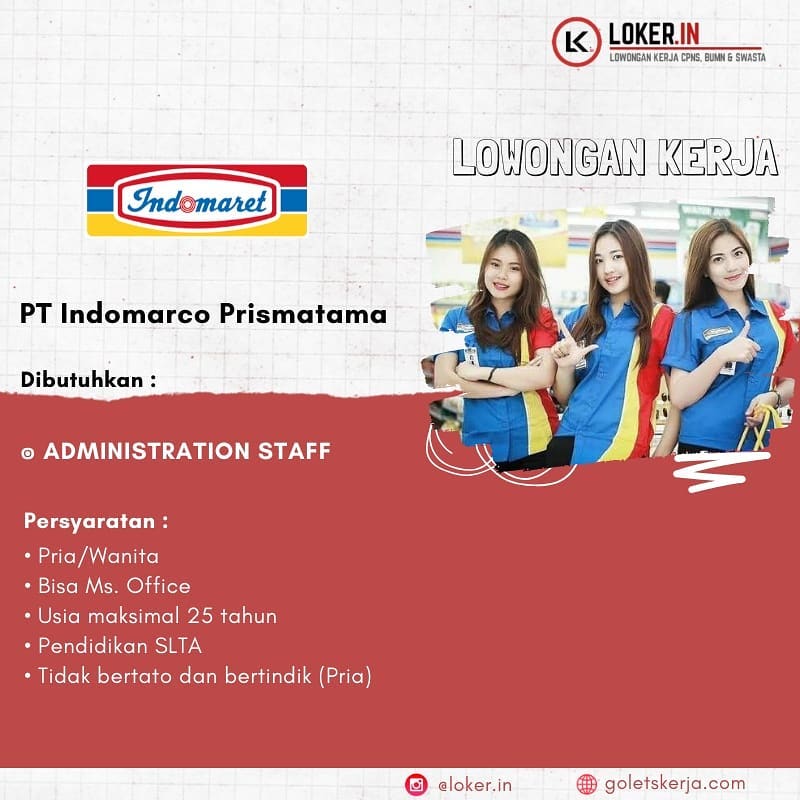 LK LOKER.IN
LOWONGAN KERJA CPNS, BUMN & SWASTA

LOWONGAN KERJA

Indomaret

PT Indomarco Prismatama

Dibutuhkan :

ADMINISTRATION STAFF

Persyaratan :
• Pria/Wanita
• Bisa Ms. Office
• Usia maksimal 25 tahun
• Pendidikan SLTA
• Tidak bertato dan bertindik (Pria)

@loker.in
goletskerja.com